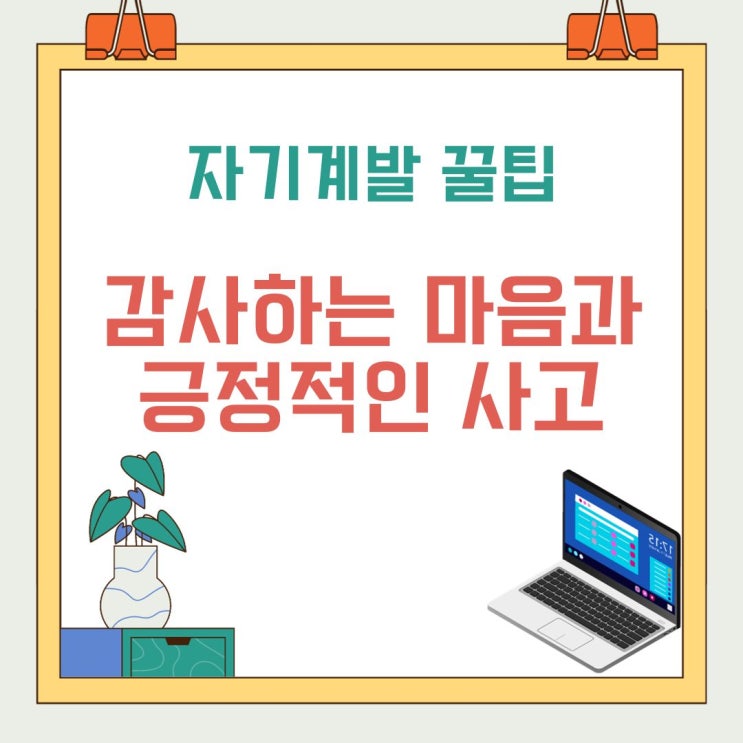 자기계발 꿀팁

감사하는 마음과 긍정적인 사고

17:15